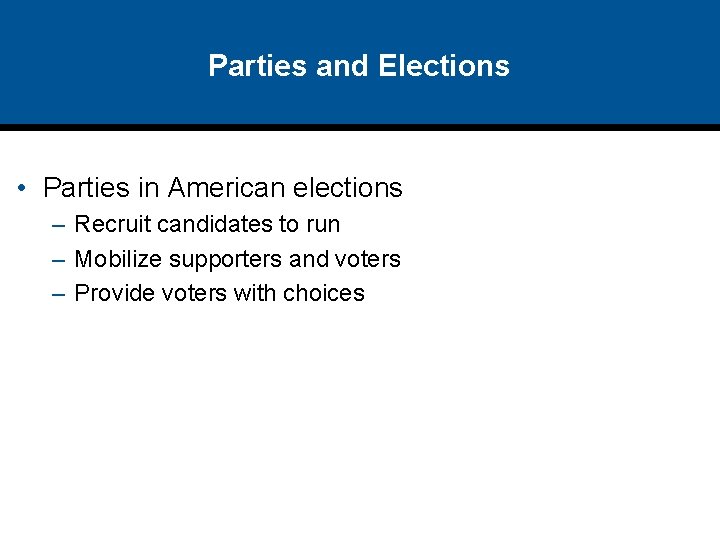 Parties and Elections

• Parties in American elections
– Recruit candidates to run
– Mobilize supporters and voters
– Provide voters with choices